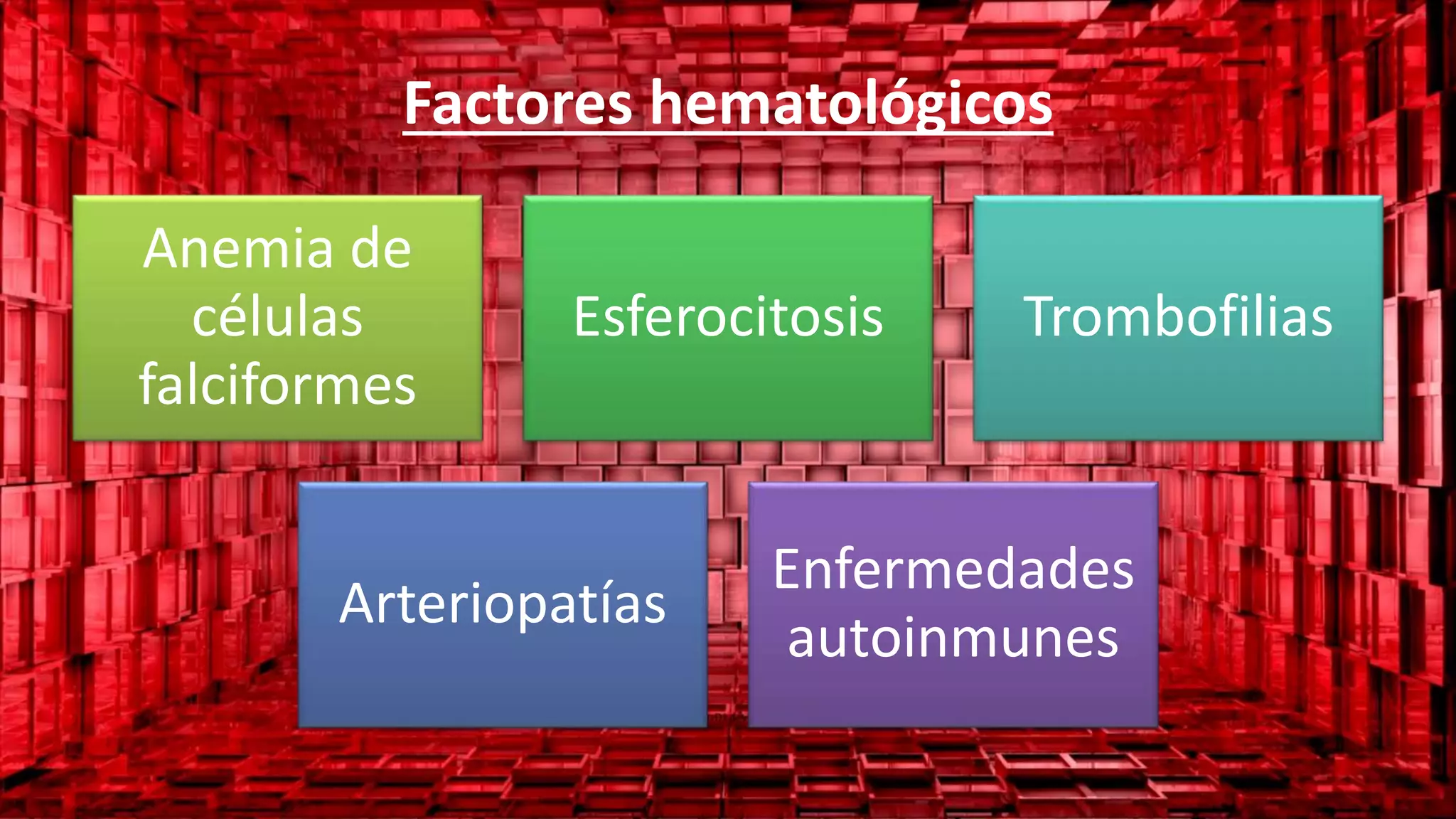 Factores hematológicos

Anemia de células falciformes

Esferocitosis

Trombofilias

Arteriopatías

Enfermedades autoinmunes